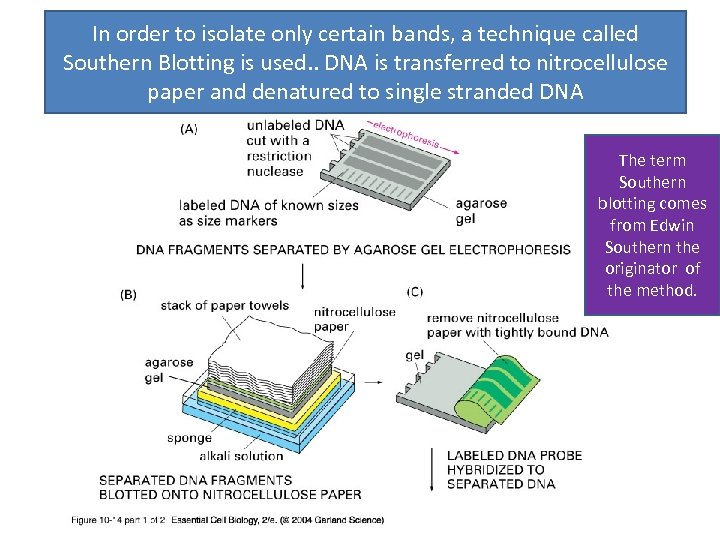 In order to isolate only certain bands, a technique called Southern Blotting is used.. DNA is transferred to nitrocellulose paper and denatured to single stranded DNA

(A)

unlabeled DNA cut with a restriction nuclease

electrophoresis

labeled DNA of known sizes as size markers

agarose gel

DNA FRAGMENTS SEPARATED BY AGAROSE GEL ELECTROPHORESIS

The term Southern blotting comes from Edwin Southern the originator of the method.

(B)

stack of paper towels

nitrocellulose paper

agarose gel

sponge

alkali solution

SEPARATED DNA FRAGMENTS BLOTTED ONTO NITROCELLULOSE PAPER

(C)

remove nitrocellulose paper with tightly bound DNA

gel

LABELED DNA PROBE HYBRIDIZED TO SEPARATED DNA

Figure 10-14 part 1 of 2 Essential Cell Biology, 2/e. (© 2004 Garland Science)